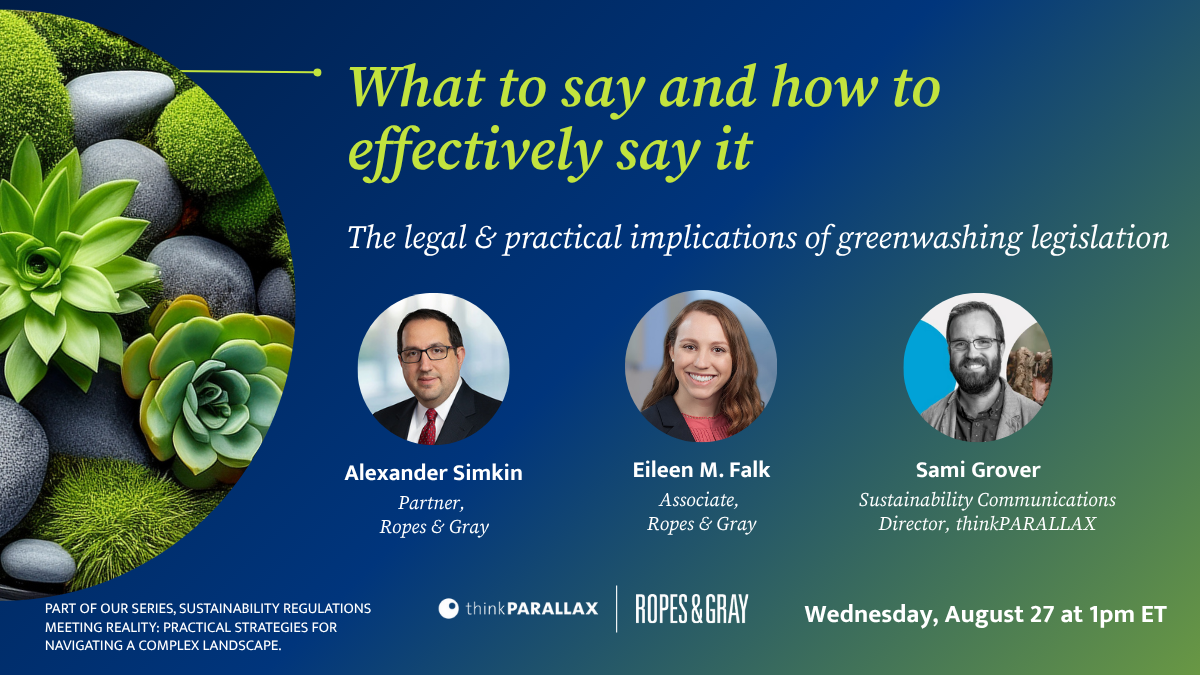 What to say and how to effectively say it

The legal & practical implications of greenwashing legislation

Alexander Simkin
Partner, Ropes & Gray

Eileen M. Falk
Associate, Ropes & Gray

Sami Grover
Sustainability Communications Director, thinkPARALLAX

PART OF OUR SERIES, SUSTAINABILITY REGULATIONS MEETING REALITY: PRACTICAL STRATEGIES FOR NAVIGATING A COMPLEX LANDSCAPE.

thinkPARALLAX

ROPES & GRAY

Wednesday, August 27 at 1pm ET